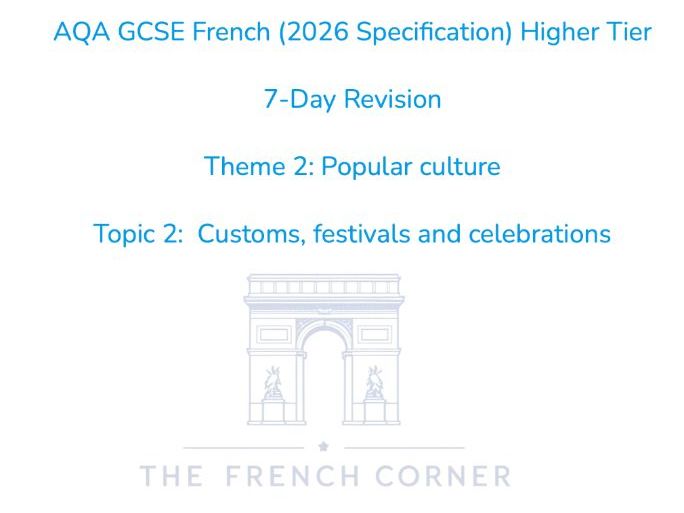 AQA GCSE French (2026 Specification) Higher Tier

7-Day Revision

Theme 2: Popular culture

Topic 2: Customs, festivals and celebrations

THE FRENCH CORNER